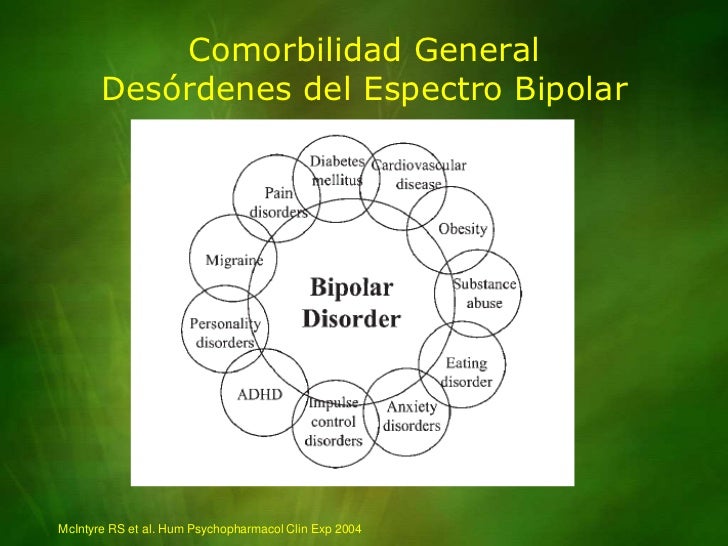 Comorbilidad General
Desórdenes del Espectro Bipolar

Bipolar Disorder

Diabetes mellitus

Cardiovascular disease

Obesity

Substance abuse

Eating disorder

Anxiety disorders

Impulse control disorders

ADHD

Personality disorders

Migraine

Pain disorders

McIntyre RS et al. Hum Psychopharmacol Clin Exp 2004